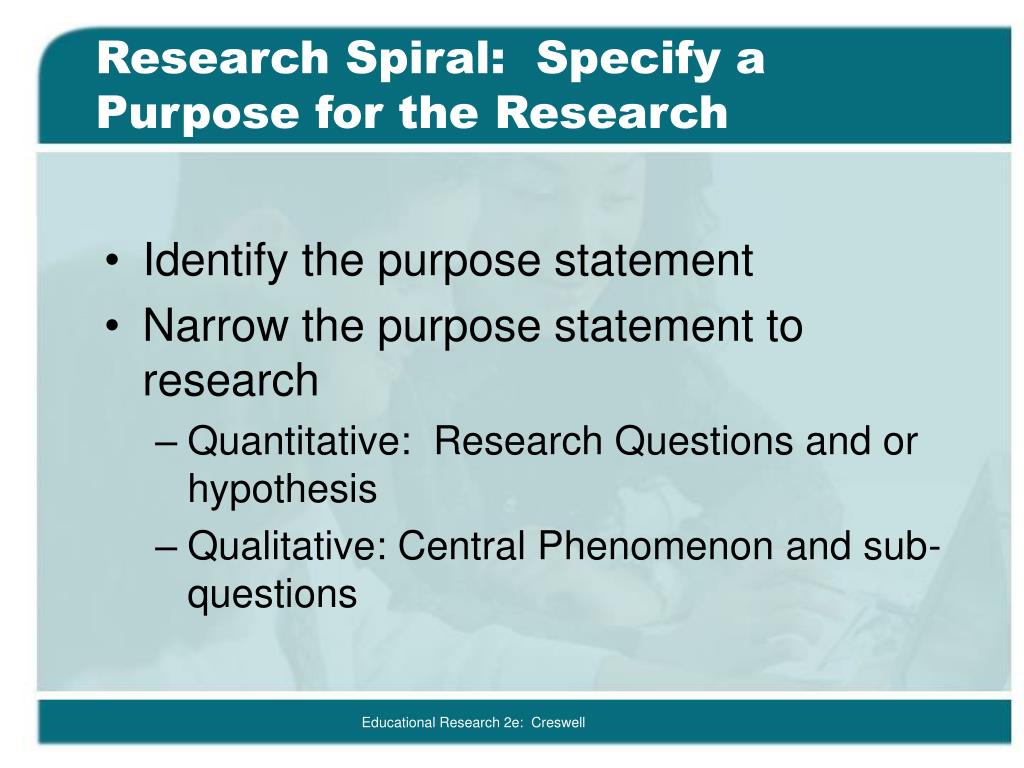 Research Spiral: Specify a Purpose for the Research

• Identify the purpose statement
• Narrow the purpose statement to research
– Quantitative: Research Questions and or hypothesis
– Qualitative: Central Phenomenon and sub-questions

Educational Research 2e: Creswell